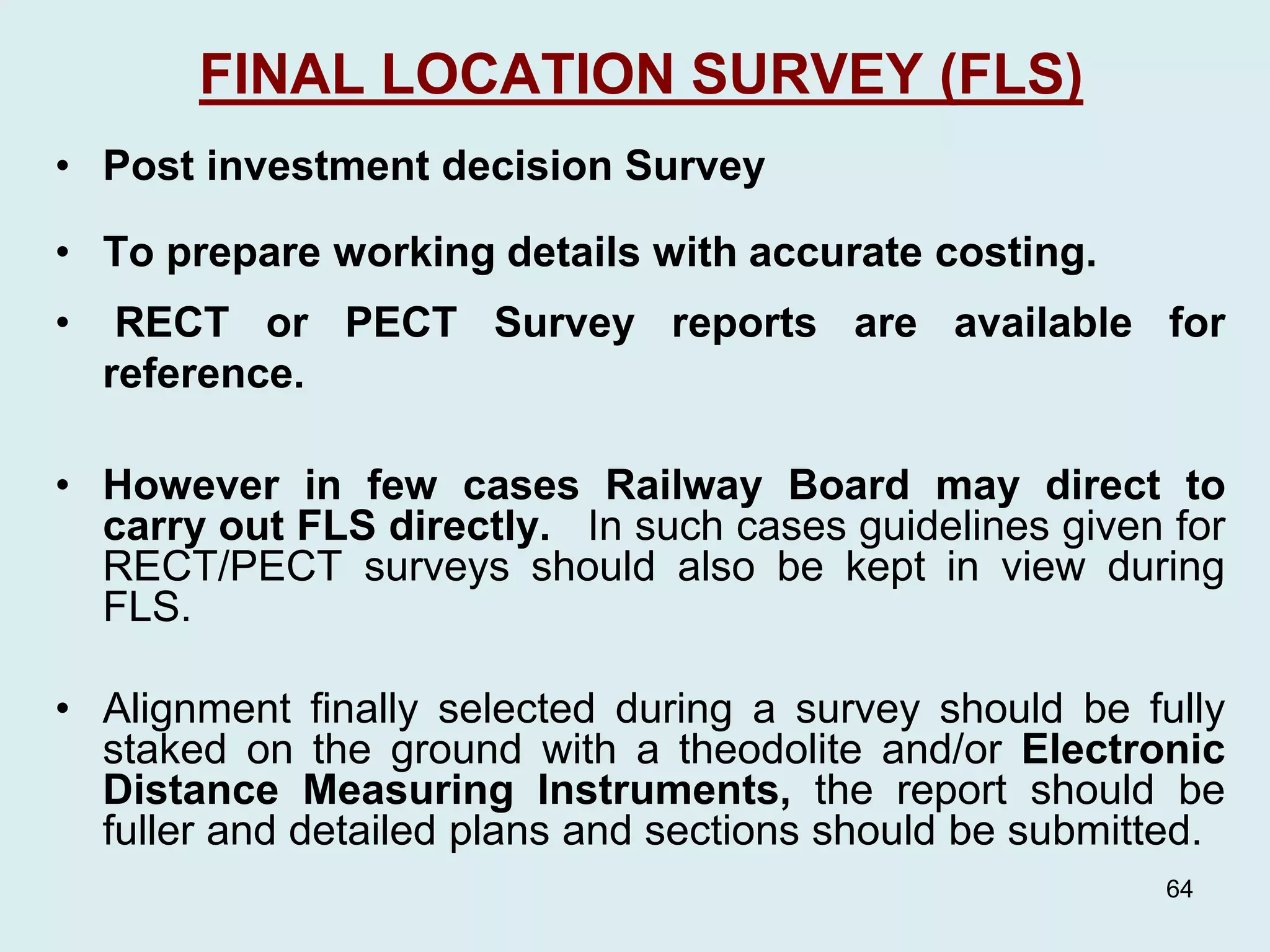 FINAL LOCATION SURVEY (FLS)

• Post investment decision Survey

• To prepare working details with accurate costing.

• RECT or PECT Survey reports are available for reference.

• However in few cases Railway Board may direct to carry out FLS directly. In such cases guidelines given for RECT/PECT surveys should also be kept in view during FLS.

• Alignment finally selected during a survey should be fully staked on the ground with a theodolite and/or Electronic Distance Measuring Instruments, the report should be fuller and detailed plans and sections should be submitted.

64